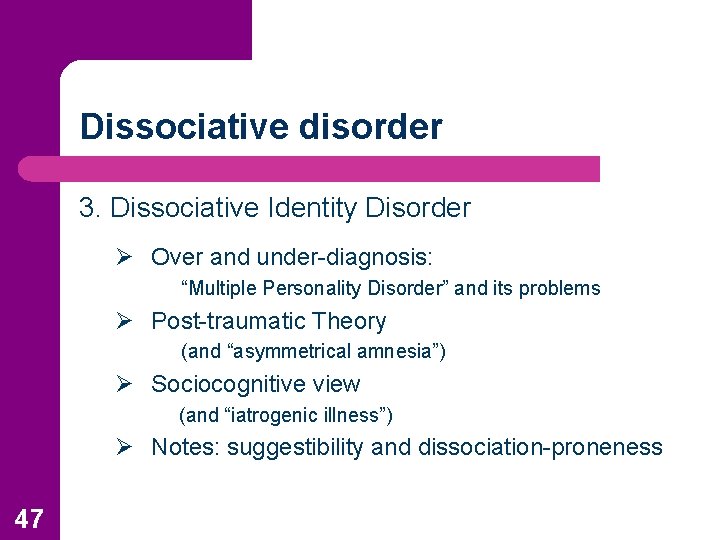 Dissociative disorder

3. Dissociative Identity Disorder

➢ Over and under-diagnosis:
“Multiple Personality Disorder” and its problems

➢ Post-traumatic Theory
(and “asymmetrical amnesia”)

➢ Sociocognitive view
(and “iatrogenic illness”)

➢ Notes: suggestibility and dissociation-proneness

47